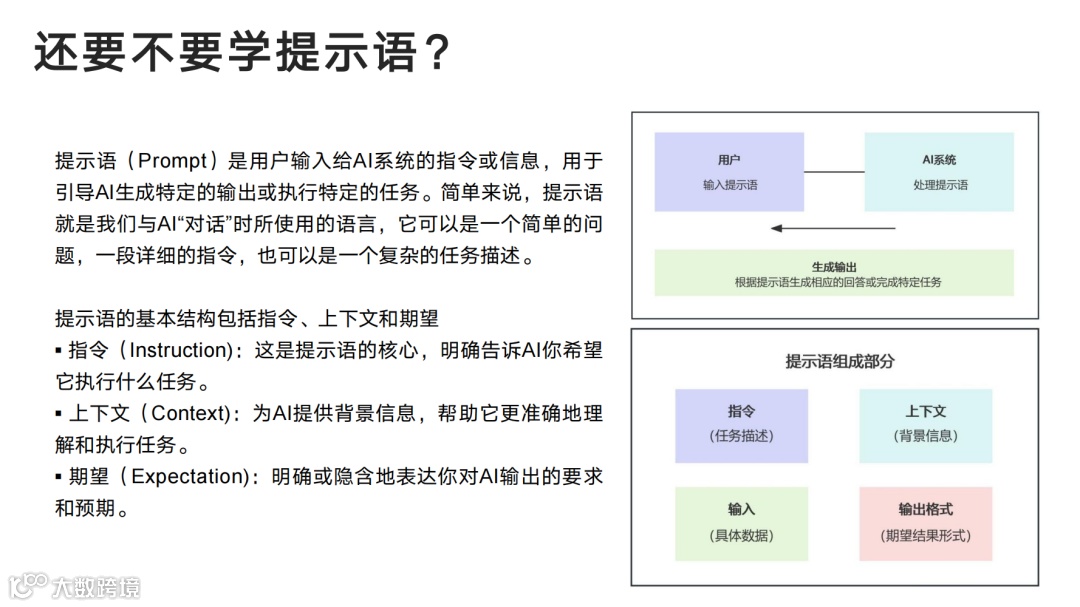 还要不要学提示语？

提示语（Prompt）是用户输入给AI系统的指令或信息，用于引导AI生成特定的输出或执行特定的任务。简单来说，提示语就是我们与AI“对话”时所使用的语言，它可以是一个简单的问题，一段详细的指令，也可以是一个复杂的任务描述。

提示语的基本结构包括指令、上下文和期望
▪ 指令（Instruction）：这是提示语的核心，明确告诉AI你希望它执行什么任务。
▪ 上下文（Context）：为AI提供背景信息，帮助它更准确地理解和执行任务。
▪ 期望（Expectation）：明确或隐含地表达你对AI输出的要求和预期。

用户
输入提示语

AI系统
处理提示语

生成输出
根据提示语生成相应的回答或完成特定任务

提示语组成部分

指令
（任务描述）

上下文
（背景信息）

输入
（具体数据）

输出格式
（期望结果形式）

大数跨境